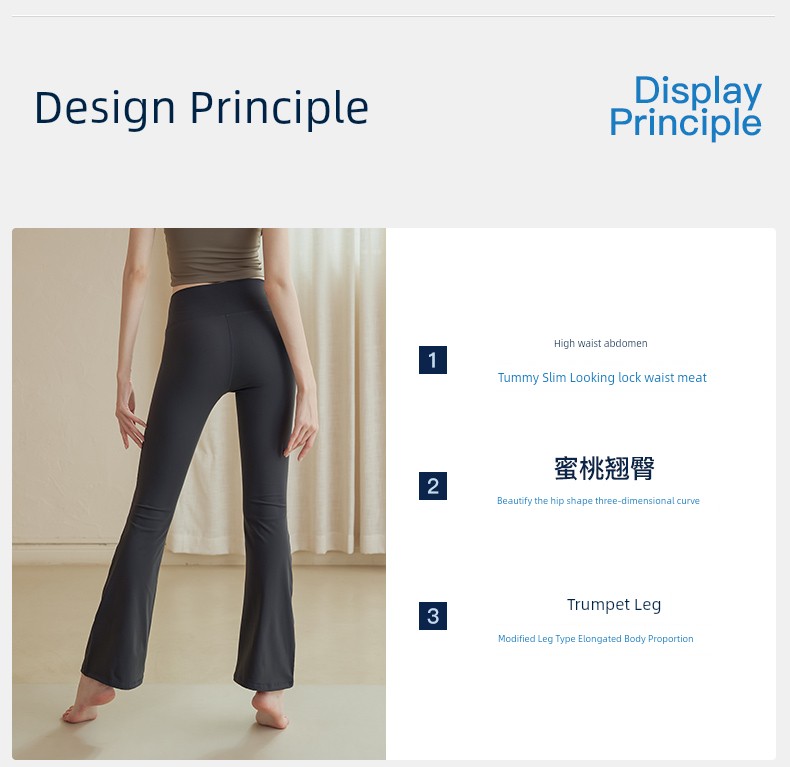 Design Principle

Display Principle

1

High waist abdomen

Tummy Slim Looking lock waist meat

2

蜜桃翘臀

Beautify the hip shape three-dimensional curve

3

Trumpet Leg

Modified Leg Type Elongated Body Proportion